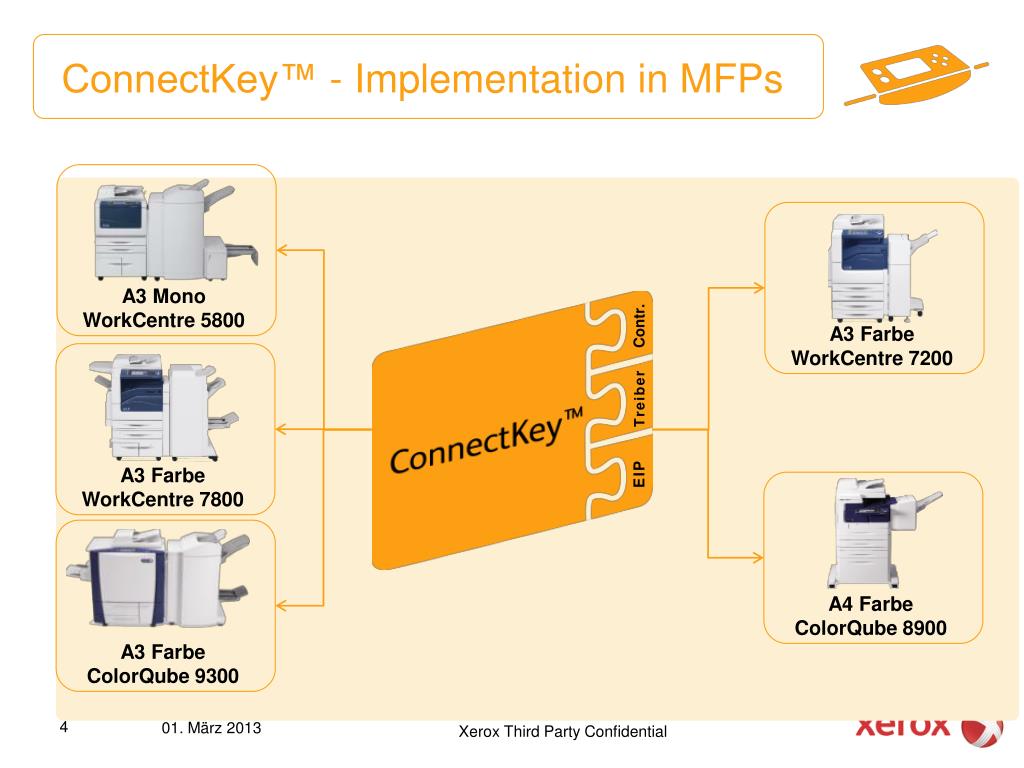 ConnectKey™ - Implementation in MFPs

A3 Mono
WorkCentre 5800

A3 Farbe
WorkCentre 7800

A3 Farbe
ColorQube 9300

ConnectKey™

Contr.

Treiber

EIP

A3 Farbe
WorkCentre 7200

A4 Farbe
ColorQube 8900

4

01. März 2013

Xerox Third Party Confidential

xerox